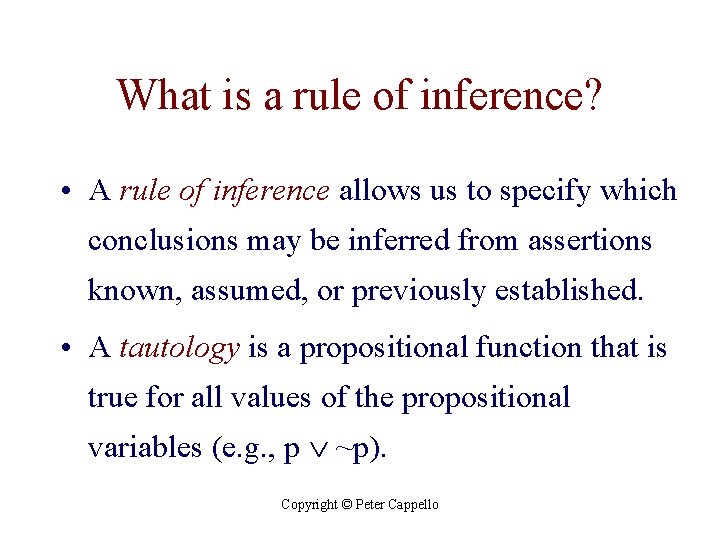 What is a rule of inference?

• A rule of inference allows us to specify which conclusions may be inferred from assertions known, assumed, or previously established.

• A tautology is a propositional function that is true for all values of the propositional variables (e.g., $p \vee \sim p$).

Copyright © Peter Cappello